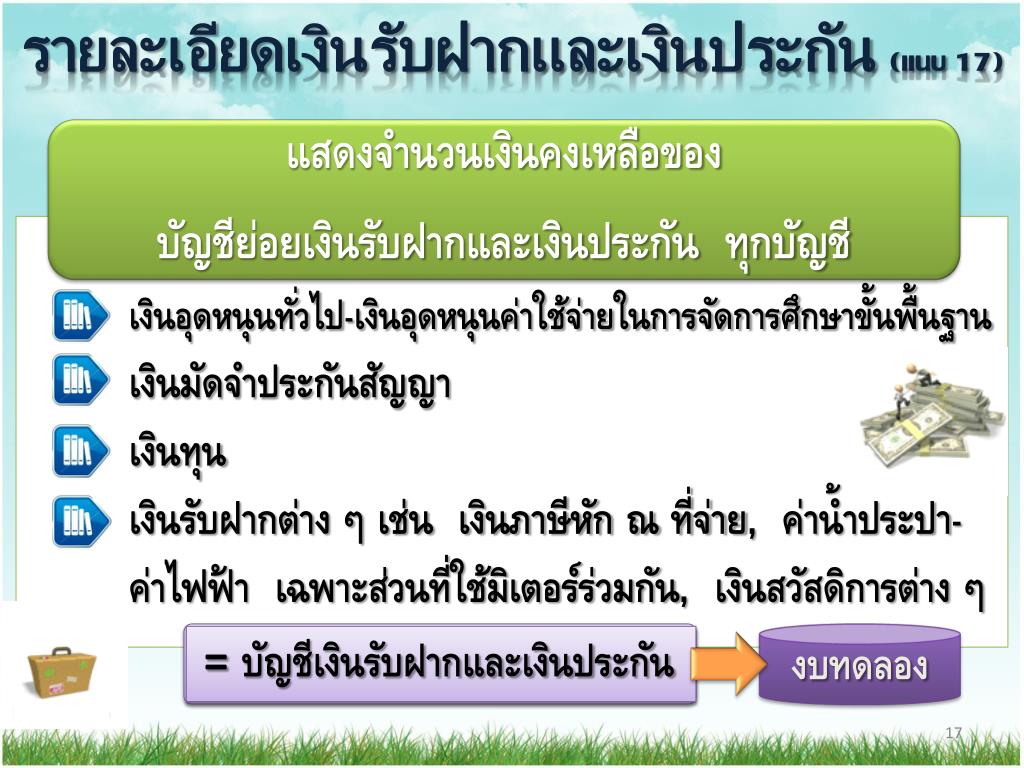 รายละเอียดเงินรับฝากและเงินประกัน (แบบ 17)

แสดงจำนวนเงินคงเหลือของ
บัญชีย่อยเงินรับฝากและเงินประกัน ทุกบัญชี

เงินอุดหนุนทั่วไป-เงินอุดหนุนค่าใช้จ่ายในการจัดการศึกษาขั้นพื้นฐาน

เงินมัดจำประกันสัญญา

เงินทุน

เงินรับฝากต่าง ๆ เช่น เงินภาษีหัก ณ ที่จ่าย, ค่าน้ำประปา-ค่าไฟฟ้า เฉพาะส่วนที่ใช้มิเตอร์ร่วมกัน, เงินสวัสดิการต่าง ๆ

= บัญชีเงินรับฝากและเงินประกัน

งบทดลอง

17